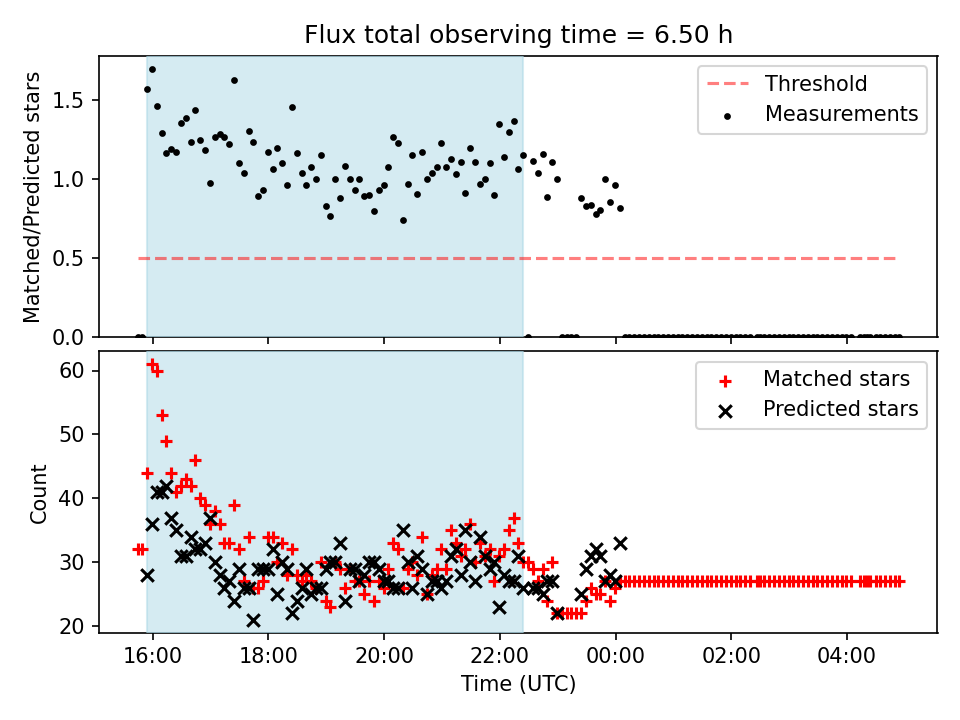 Flux total observing time = 6.50 h

Matched/Predicted stars

1.5
1.0
0.5
0.0

Threshold
Measurements

Count

60
50
40
30
20

Matched stars
Predicted stars

16:00
18:00
20:00
22:00
00:00
02:00
04:00

Time (UTC)